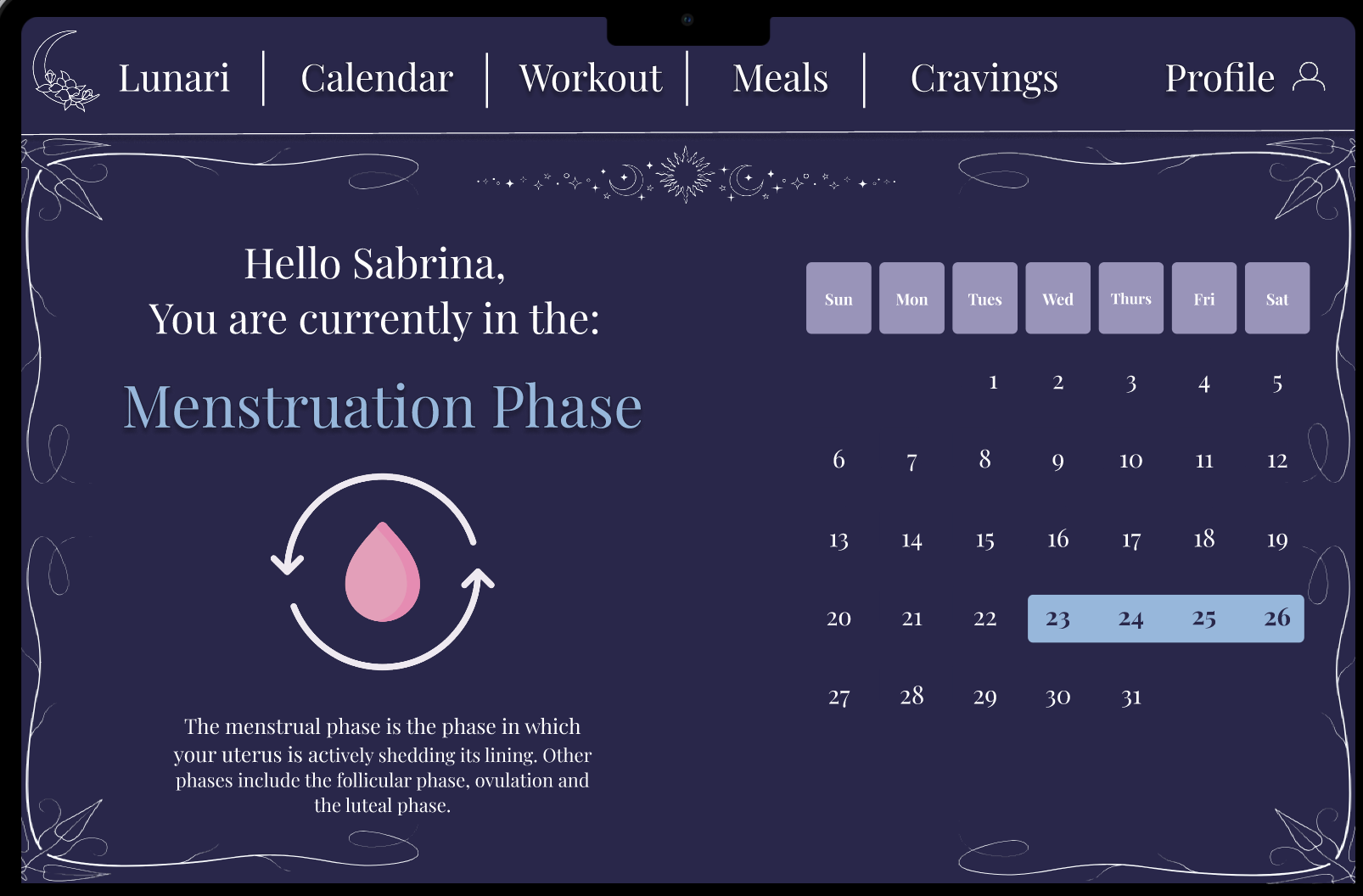 Lunari | Calendar | Workout | Meals | Cravings Profile

Hello Sabrina,
You are currently in the:

Menstruation Phase

The menstrual phase is the phase in which your uterus is actively shedding its lining. Other phases include the follicular phase, ovulation and the luteal phase.

| Sun | Mon | Tues | Wed | Thurs | Fri | Sat |
|---|---|---|---|---|---|---|
| | | 1 | 2 | 3 | 4 | 5 |
| 6 | 7 | 8 | 9 | 10 | 11 | 12 |
| 13 | 14 | 15 | 16 | 17 | 18 | 19 |
| 20 | 21 | 22 | 23 | 24 | 25 | 26 |
| 27 | 28 | 29 | 30 | 31 | | |